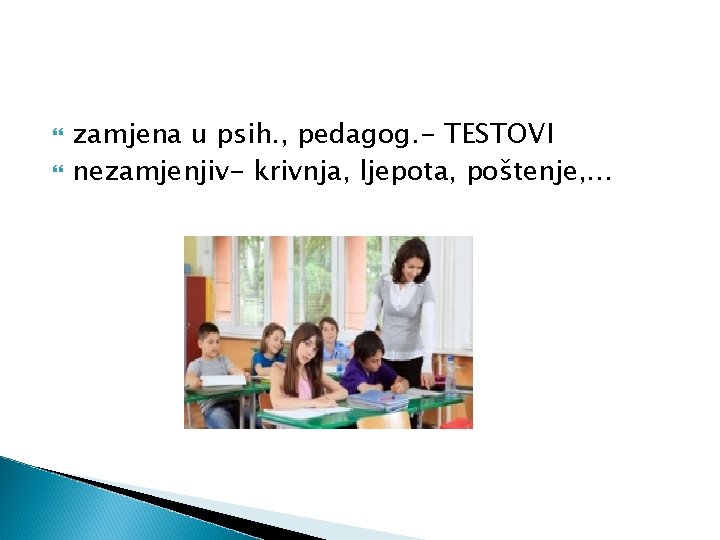 zamjena u psih., pedagog.- TESTOVI
nezamjenjiv- krivnja, ljepota, poštenje,...